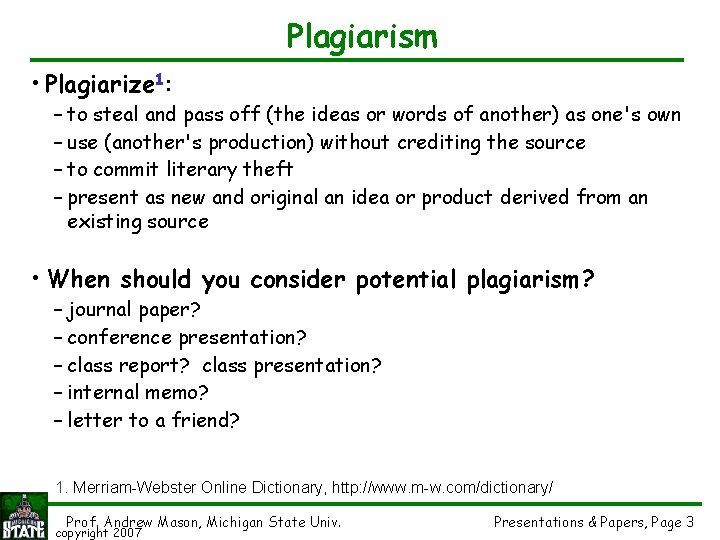 Plagiarism

• Plagiarize$^1$:
– to steal and pass off (the ideas or words of another) as one's own
– use (another's production) without crediting the source
– to commit literary theft
– present as new and original an idea or product derived from an existing source

• When should you consider potential plagiarism?
– journal paper?
– conference presentation?
– class report? class presentation?
– internal memo?
– letter to a friend?

1. Merriam-Webster Online Dictionary, http://www.m-w.com/dictionary/

MICHIGAN STATE

Prof. Andrew Mason, Michigan State Univ.
copyright 2007

Presentations & Papers, Page 3